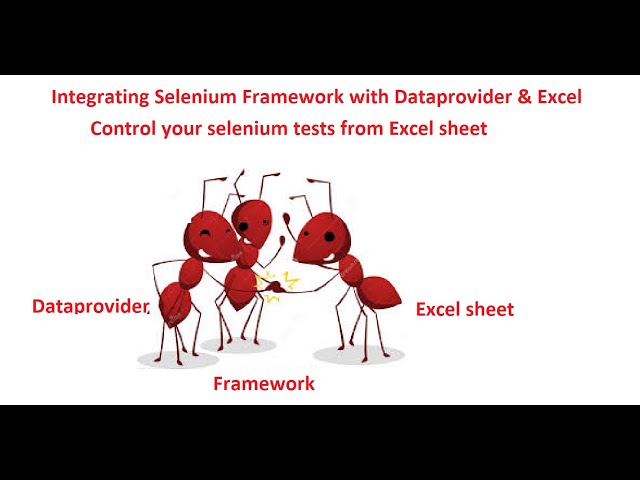 Integrating Selenium Framework with Dataprovider & Excel
Control your selenium tests from Excel sheet

Dataprovider

Excel sheet

Framework